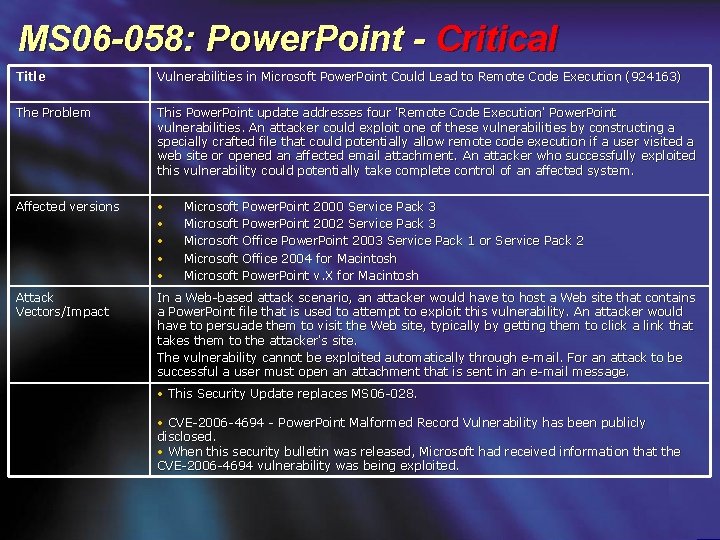 MS06-058: PowerPoint - Critical

| Title | Vulnerabilities in Microsoft PowerPoint Could Lead to Remote Code Execution (924163) |
|---|---|
| The Problem | This PowerPoint update addresses four 'Remote Code Execution' PowerPoint vulnerabilities. An attacker could exploit one of these vulnerabilities by constructing a specially crafted file that could potentially allow remote code execution if a user visited a web site or opened an affected email attachment. An attacker who successfully exploited this vulnerability could potentially take complete control of an affected system. |
| Affected versions | • Microsoft PowerPoint 2000 Service Pack 3 • Microsoft PowerPoint 2002 Service Pack 3 • Microsoft Office PowerPoint 2003 Service Pack 1 or Service Pack 2 • Microsoft Office 2004 for Macintosh • Microsoft PowerPoint v.X for Macintosh |
| Attack Vectors/Impact | In a Web-based attack scenario, an attacker would have to host a Web site that contains a PowerPoint file that is used to attempt to exploit this vulnerability. An attacker would have to persuade them to visit the Web site, typically by getting them to click a link that takes them to the attacker's site. The vulnerability cannot be exploited automatically through e-mail. For an attack to be successful a user must open an attachment that is sent in an e-mail message. |
| | • This Security Update replaces MS06-028. • CVE-2006-4694 - PowerPoint Malformed Record Vulnerability has been publicly disclosed. • When this security bulletin was released, Microsoft had received information that the CVE-2006-4694 vulnerability was being exploited. |